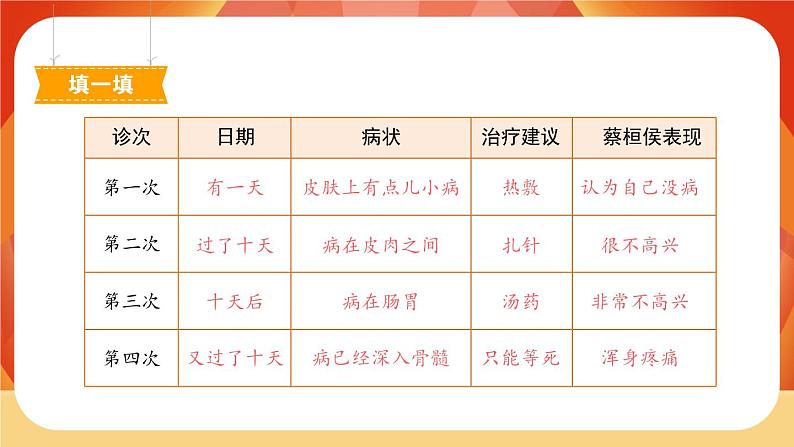 填一填

| 诊次 | 日期 | 病状 | 治疗建议 | 蔡桓侯表现 |
|---|---|---|---|---|
| 第一次 | 有一天 | 皮肤上有点儿小病 | 热敷 | 认为自己没病 |
| 第二次 | 过了十天 | 病在皮肉之间 | 扎针 | 很不高兴 |
| 第三次 | 十天后 | 病在肠胃 | 汤药 | 非常不高兴 |
| 第四次 | 又过了十天 | 病已经深入骨髓 | 只能等死 | 浑身疼痛 |